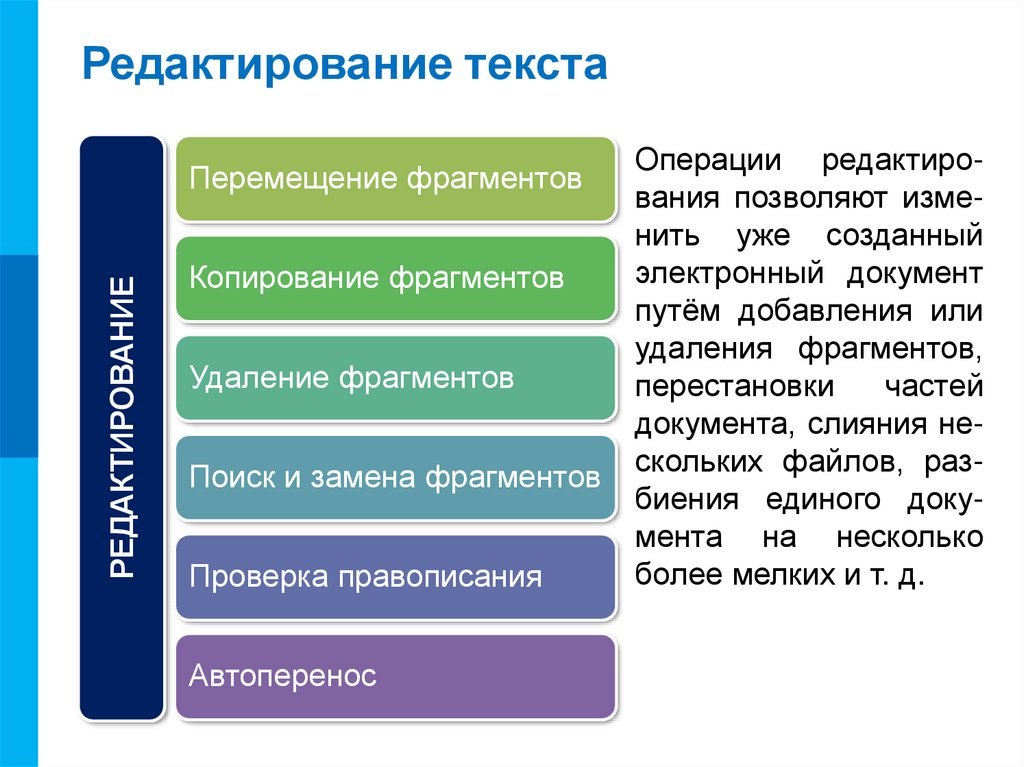 Редактирование текста

РЕДАКТИРОВАНИЕ

Перемещение фрагментов

Копирование фрагментов

Удаление фрагментов

Поиск и замена фрагментов

Проверка правописания

Автоперенос

Операции редактирования позволяют изменить уже созданный электронный документ путём добавления или удаления фрагментов, перестановки частей документа, слияния нескольких файлов, разбиения единого документа на несколько более мелких и т. д.